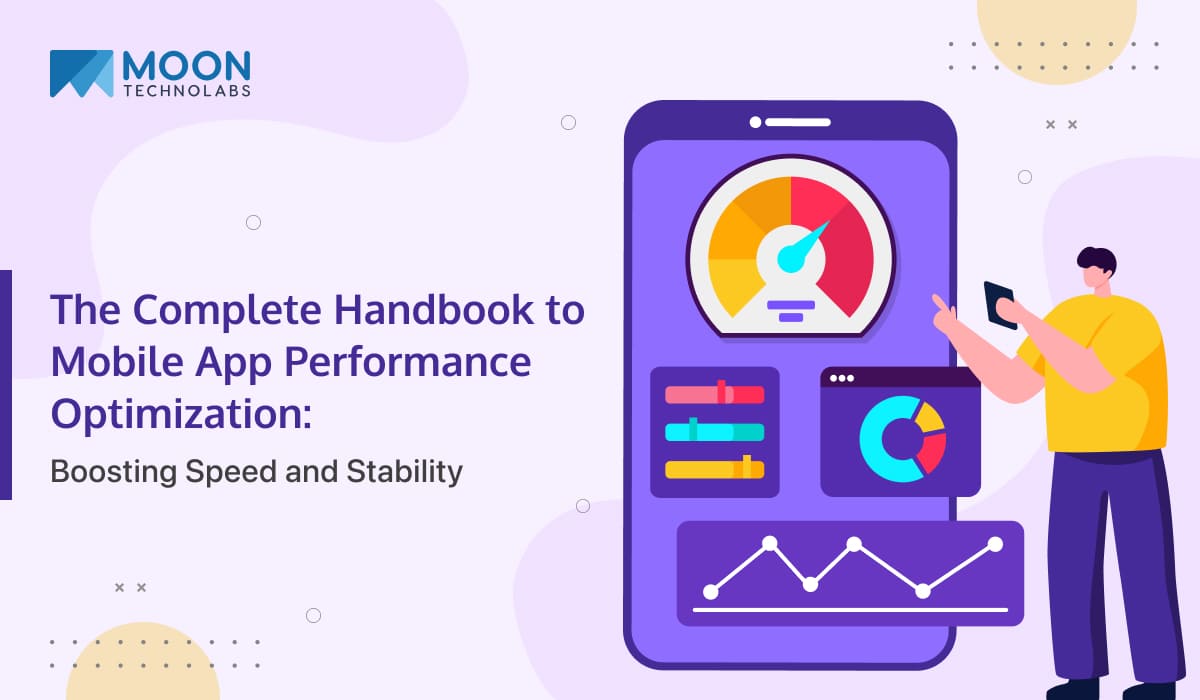 MOON
TECHNOLABS

The Complete Handbook to Mobile App Performance Optimization:

Boosting Speed and Stability